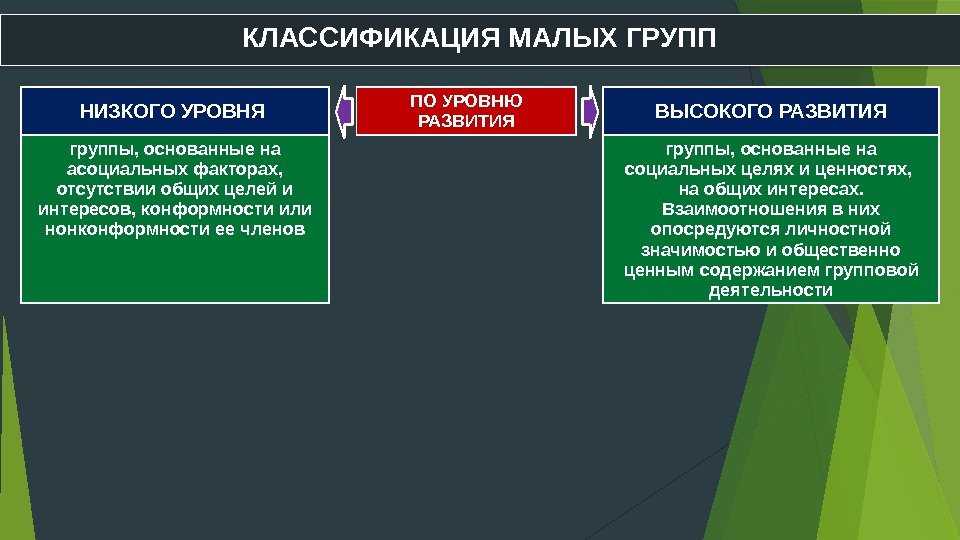 КЛАССИФИКАЦИЯ МАЛЫХ ГРУПП

НИЗКОГО УРОВНЯ

группы, основанные на асоциальных факторах, отсутствии общих целей и интересов, конформности или нонконформности ее членов

ПО УРОВНЮ РАЗВИТИЯ

ВЫСОКОГО РАЗВИТИЯ

группы, основанные на социальных целях и ценностях, на общих интересах. Взаимоотношения в них опосредуются личностной значимостью и общественно ценным содержанием групповой деятельности